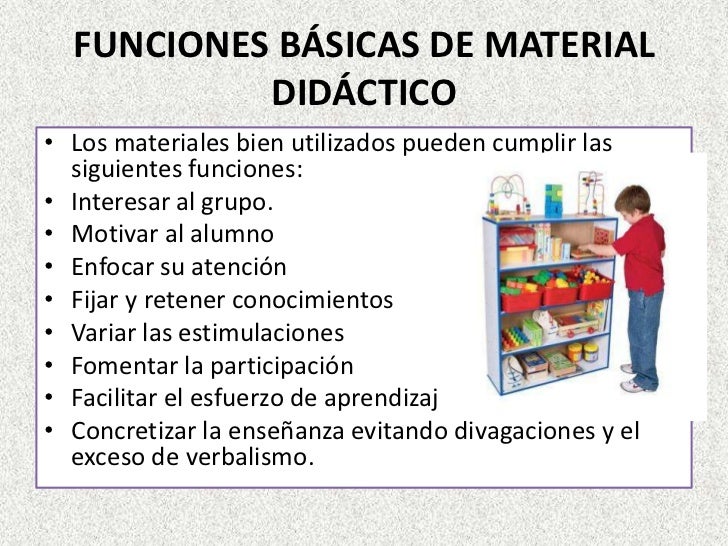 FUNCIONES BÁSICAS DE MATERIAL DIDÁCTICO

• Los materiales bien utilizados pueden cumplir las siguientes funciones:
• Interesar al grupo.
• Motivar al alumno
• Enfocar su atención
• Fijar y retener conocimientos
• Variar las estimulaciones
• Fomentar la participación
• Facilitar el esfuerzo de aprendizaj
• Concretizar la enseñanza evitando divagaciones y el exceso de verbalismo.